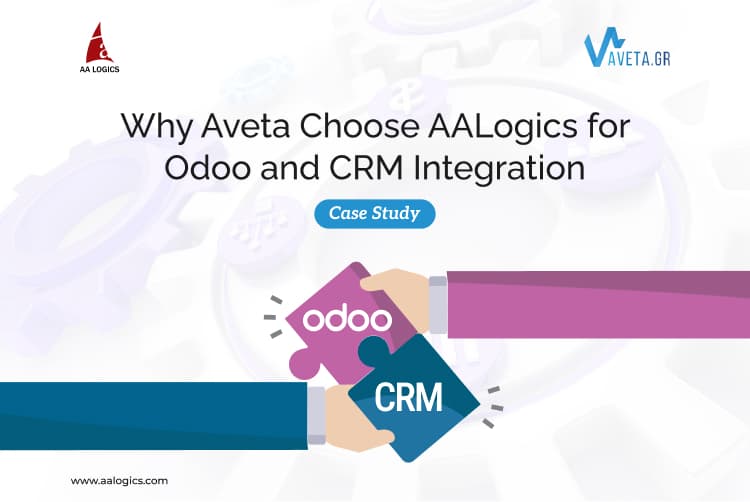 AA LOGICS

AVETA.GR

Why Aveta Choose AALogics for Odoo and CRM Integration

Case Study

odoo

CRM

www.aalogics.com